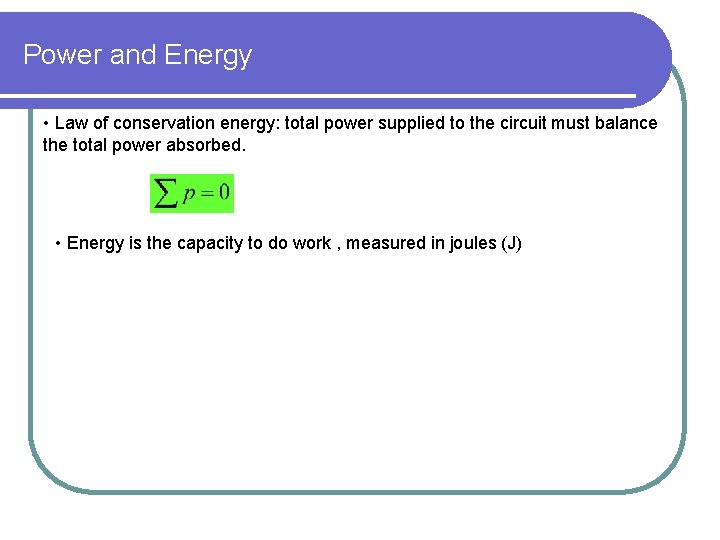 Power and Energy

• Law of conservation energy: total power supplied to the circuit must balance the total power absorbed.

$\sum p = 0$

• Energy is the capacity to do work , measured in joules (J)